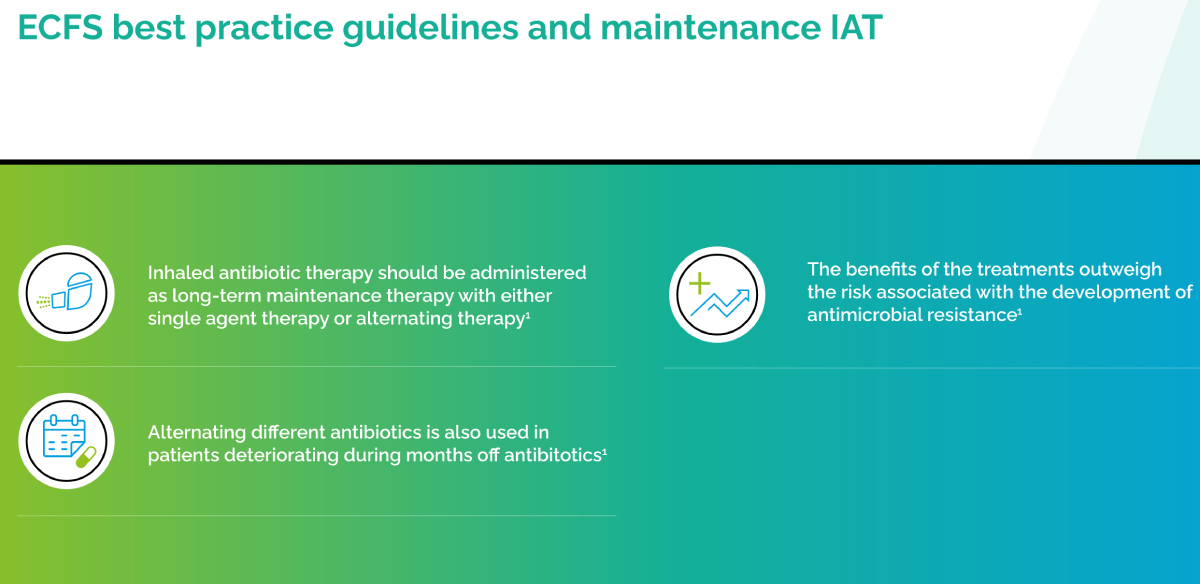 ECFS best practice guidelines and maintenance IAT

Inhaled antibiotic therapy should be administered as long-term maintenance therapy with either single agent therapy or alternating therapy$^1$

Alternating different antibiotics is also used in patients deteriorating during months off antibitotics$^1$

The benefits of the treatments outweigh the risk associated with the development of antimicrobial resistance$^1$